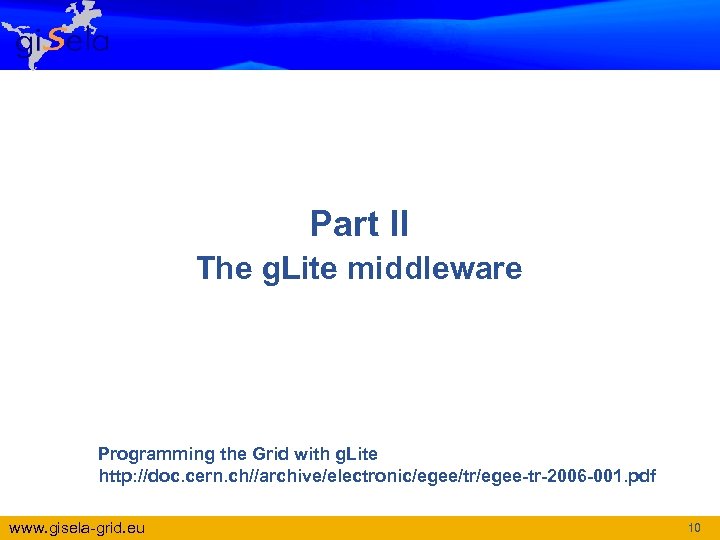 giSela

Part II

The gLite middleware

Programming the Grid with gLite
http://doc.cern.ch//archive/electronic/egee/tr/egee-tr-2006-001.pdf

www.gisela-grid.eu

10